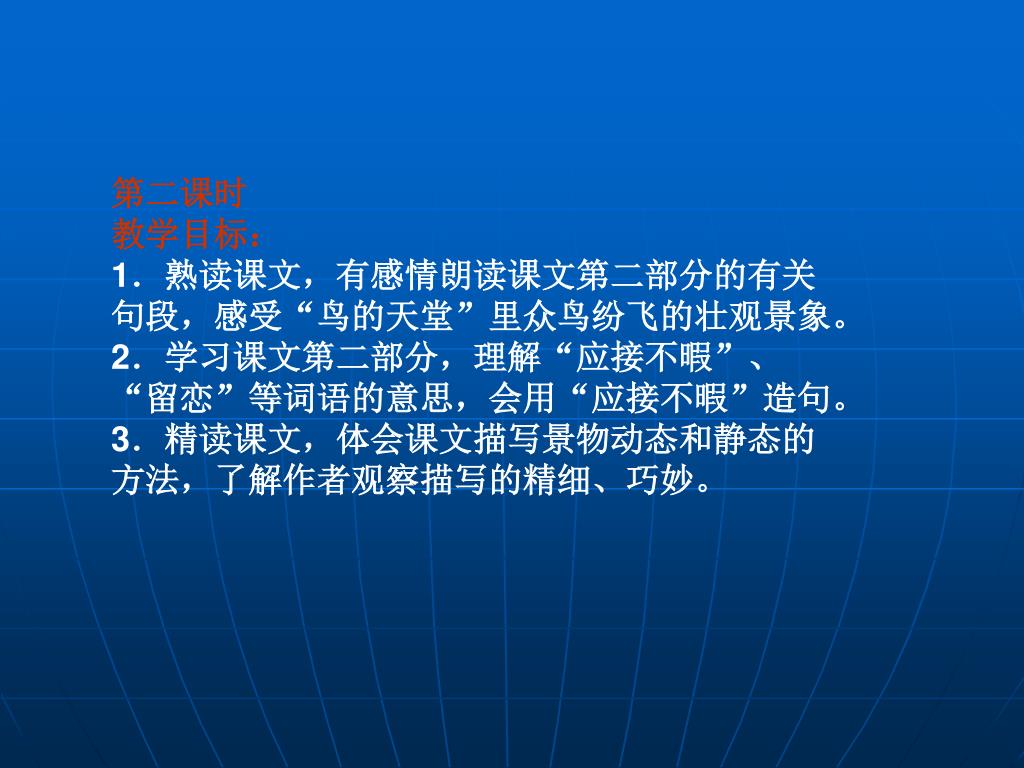 第二课时
教学目标：
1．熟读课文，有感情朗读课文第二部分的有关句段，感受“鸟的天堂”里众鸟纷飞的壮观景象。
2．学习课文第二部分，理解“应接不暇”、“留恋”等词语的意思，会用“应接不暇”造句。
3．精读课文，体会课文描写景物动态和静态的方法，了解作者观察描写的精细、巧妙。